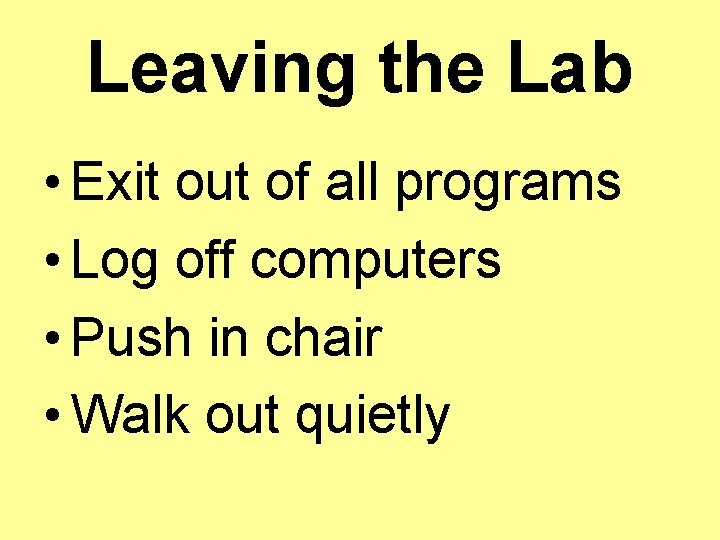 Leaving the Lab

• Exit out of all programs
• Log off computers
• Push in chair
• Walk out quietly